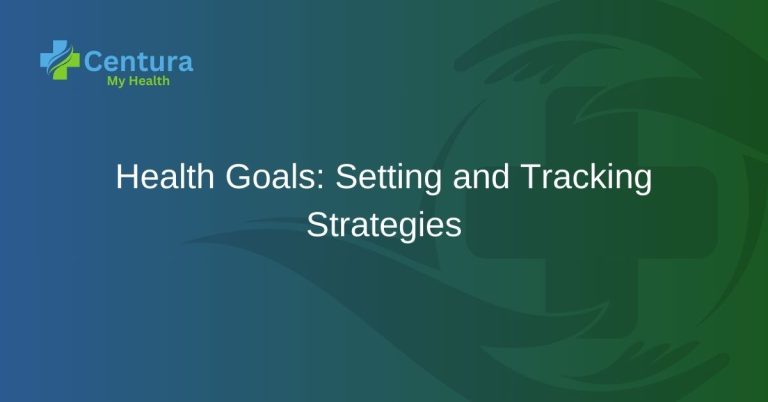 Centura
My Health

Health Goals: Setting and Tracking Strategies